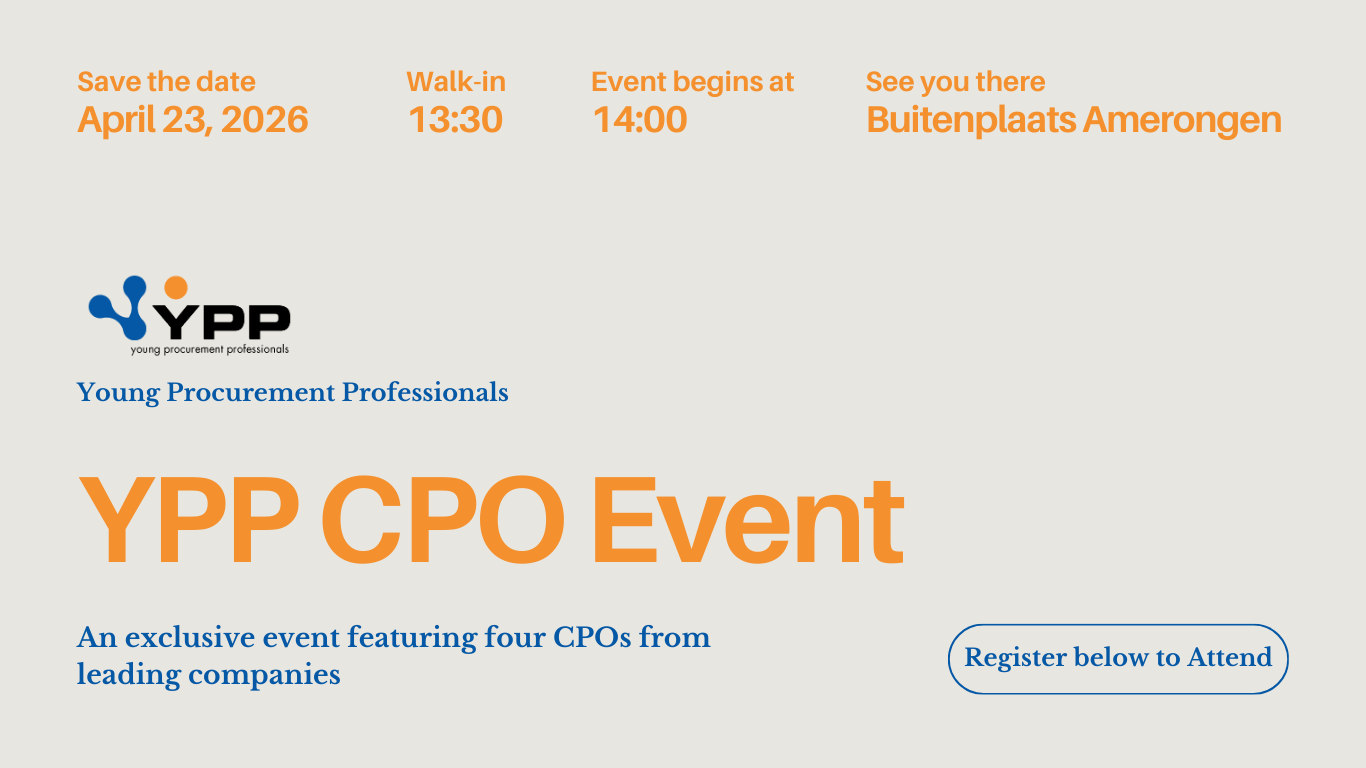 Save the date
April 23, 2026

Walk-in
13:30

Event begins at
14:00

See you there
Buitenplaats Amerongen

YPP
young procurement professionals

Young Procurement Professionals

YPP CPO Event

An exclusive event featuring four CPOs from leading companies

Register below to Attend